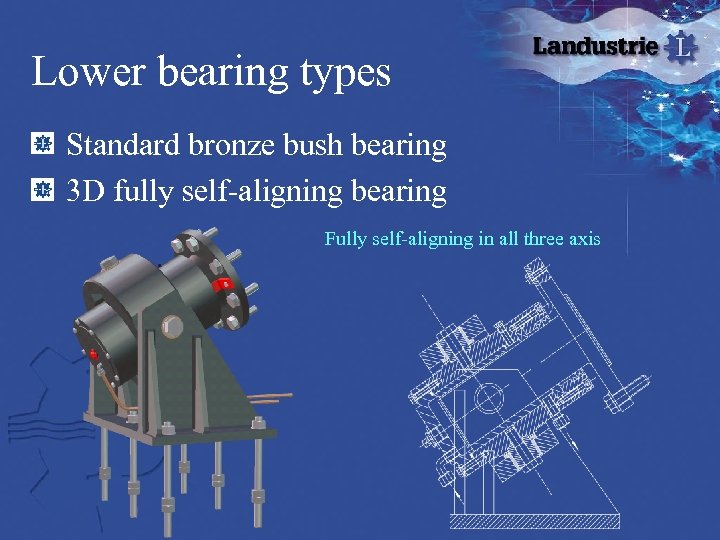 Landustrie L

Lower bearing types

Standard bronze bush bearing

3D fully self-aligning bearing

Fully self-aligning in all three axis